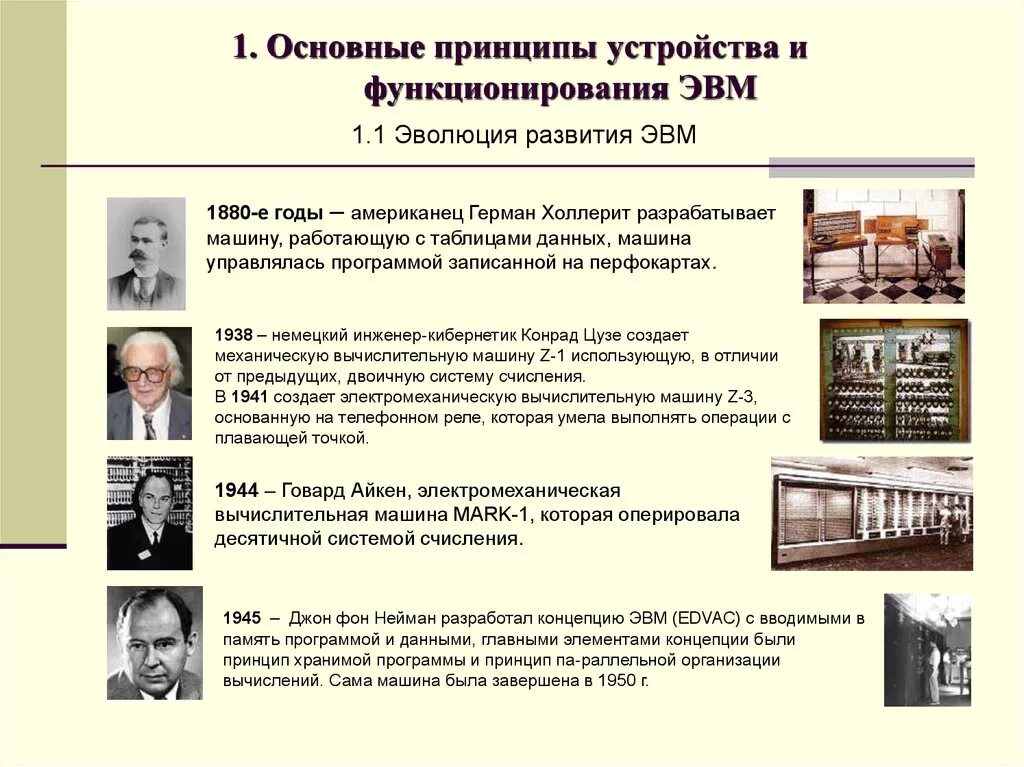 1. Основные принципы устройства и функционирования ЭВМ

1.1 Эволюция развития ЭВМ

1880-е годы – американец Герман Холлерит разрабатывает машину, работающую с таблицами данных, машина управлялась программой записанной на перфокартах.

1938 – немецкий инженер-кибернетик Конрад Цузе создает механическую вычислительную машину Z-1 использующую, в отличии от предыдущих, двоичную систему счисления.
В 1941 создает электромеханическую вычислительную машину Z-3, основанную на телефонном реле, которая умела выполнять операции с плавающей точкой.

1944 – Говард Айкен, электромеханическая вычислительная машина MARK-1, которая оперировала десятичной системой счисления.

1945 – Джон фон Нейман разработал концепцию ЭВМ (EDVAC) с вводимыми в память программой и данными, главными элементами концепции были принцип хранимой программы и принцип па-раллельной организации вычислений. Сама машина была завершена в 1950 г.